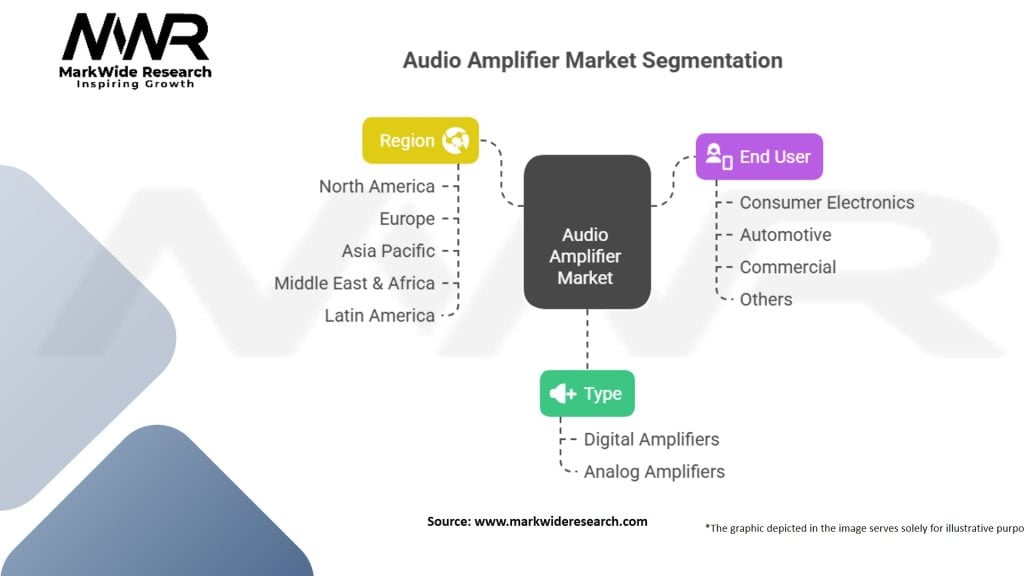 MWR
MarkWide Research
Inspiring Growth

Audio Amplifier Market Segmentation

Region

North America
Europe
Asia Pacific
Middle East & Africa
Latin America

Audio Amplifier Market

End User

Consumer Electronics
Automotive
Commercial
Others

Type

Digital Amplifiers
Analog Amplifiers

Source: www.markwideresearch.com

*The graphic depicted in the image serves solely for illustrative purpo